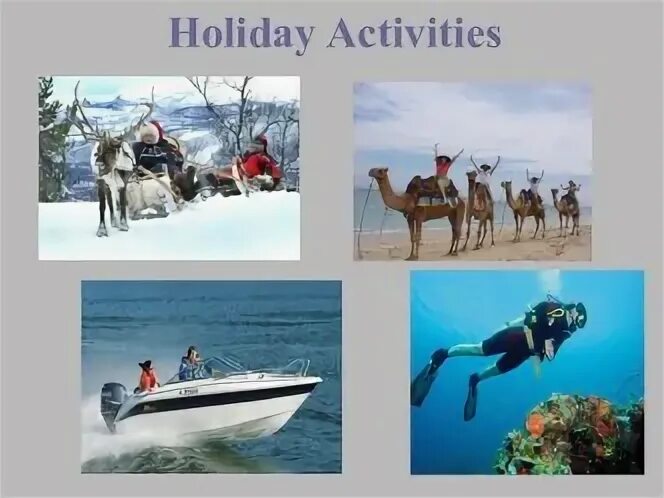 Holiday Activities